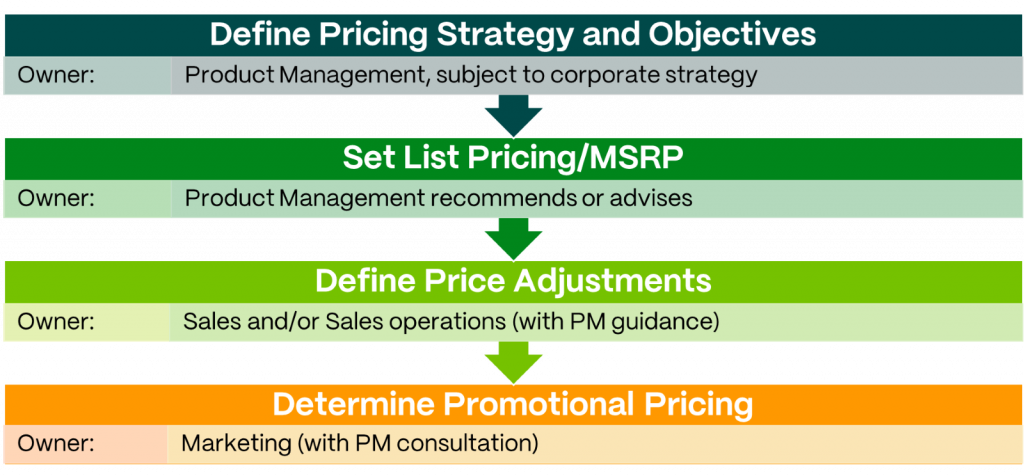 Define Pricing Strategy and Objectives

Owner: Product Management, subject to corporate strategy

Set List Pricing/MSRP

Owner: Product Management recommends or advises

Define Price Adjustments

Owner: Sales and/or Sales operations (with PM guidance)

Determine Promotional Pricing

Owner: Marketing (with PM consultation)